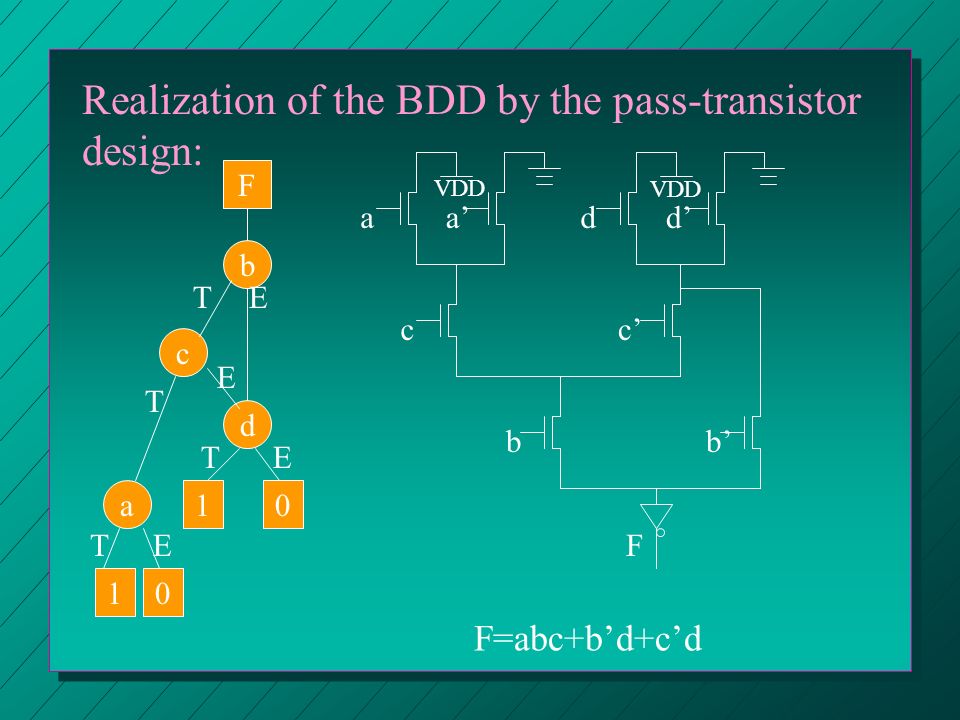 Realization of the BDD by the pass-transistor design:

F

b

T E

c

E

T

d

T E

a

1 0

T E

1 0

VDD

a a’

VDD

d d’

c

c’

b

b’

F

F=abc+b’d+c’d